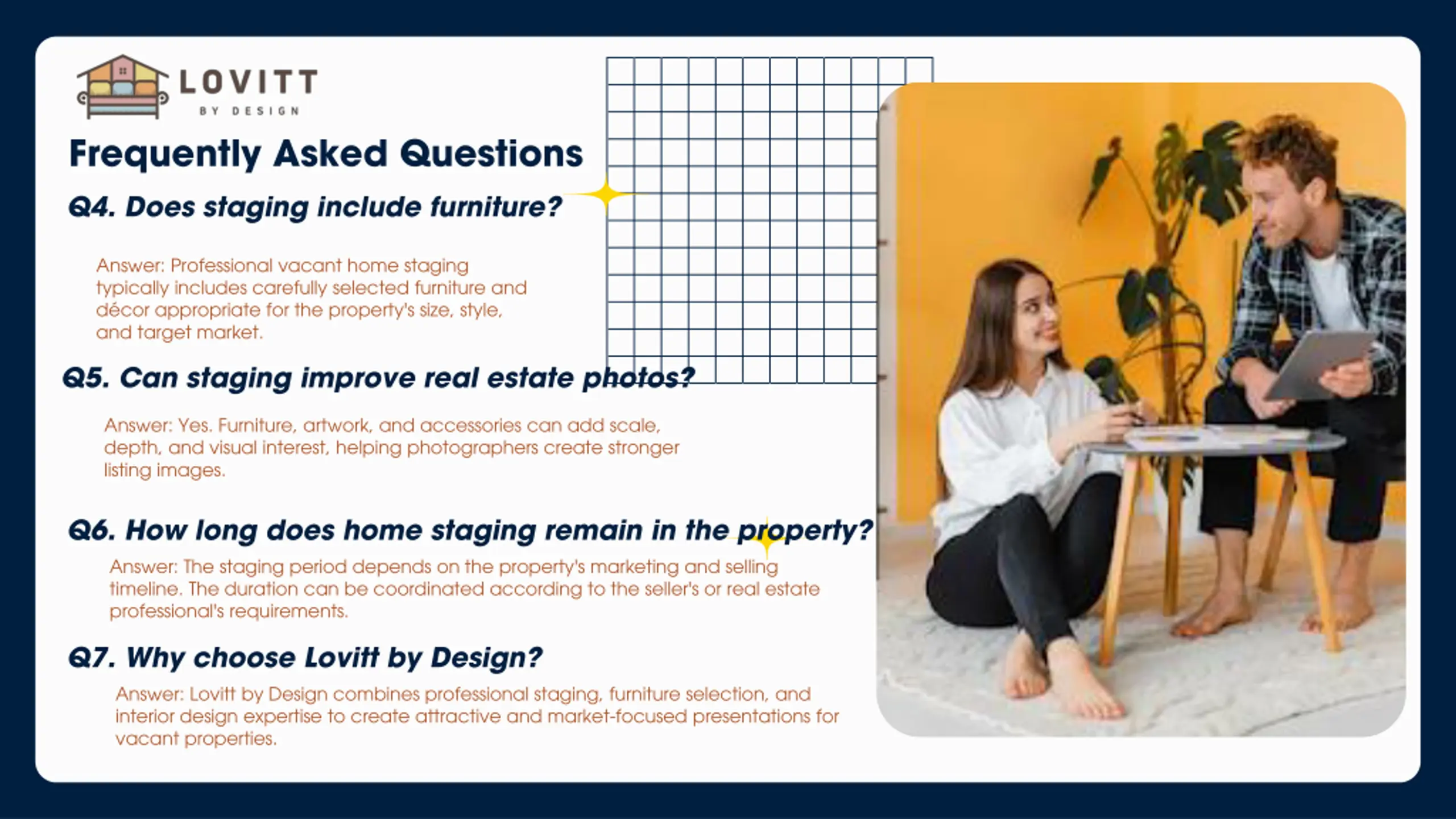 LOVITT
BY DESIGN

Frequently Asked Questions

Q4. Does staging include furniture?

Answer: Professional vacant home staging typically includes carefully selected furniture and décor appropriate for the property's size, style, and target market.

Q5. Can staging improve real estate photos?

Answer: Yes. Furniture, artwork, and accessories can add scale, depth, and visual interest, helping photographers create stronger listing images.

Q6. How long does home staging remain in the property?

Answer: The staging period depends on the property's marketing and selling timeline. The duration can be coordinated according to the seller's or real estate professional's requirements.

Q7. Why choose Lovitt by Design?

Answer: Lovitt by Design combines professional staging, furniture selection, and interior design expertise to create attractive and market-focused presentations for vacant properties.